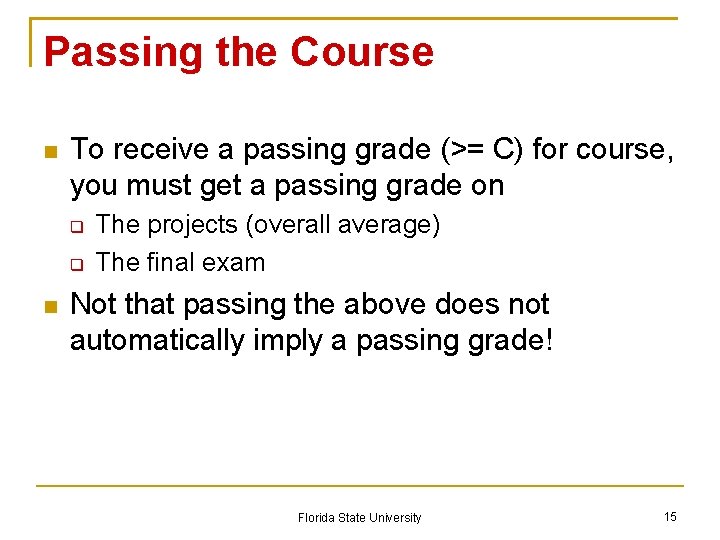 Passing the Course

To receive a passing grade (>= C) for course, you must get a passing grade on

The projects (overall average)

The final exam

Not that passing the above does not automatically imply a passing grade!

Florida State University

15